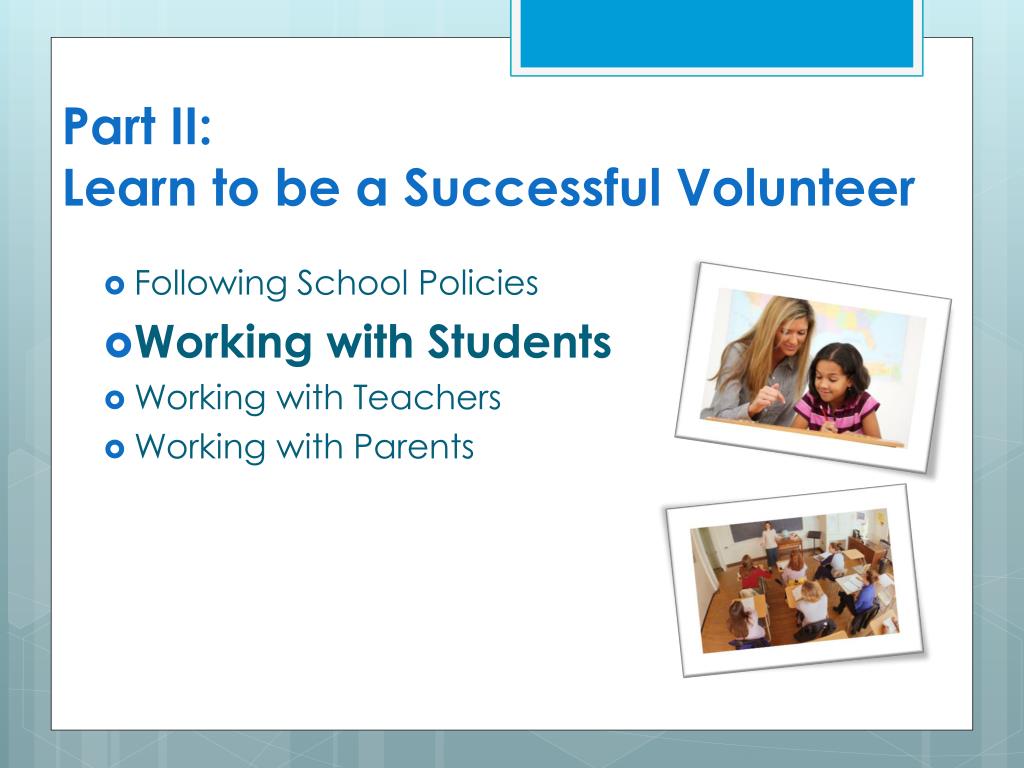 Part II:
Learn to be a Successful Volunteer

Following School Policies
Working with Students
Working with Teachers
Working with Parents